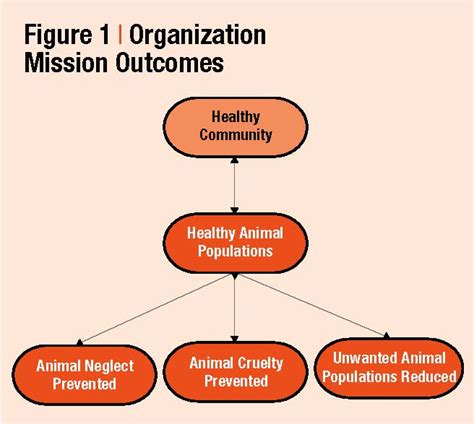 Figure 1 | Organization Mission Outcomes

Healthy Community

Healthy Animal Populations

Animal Neglect Prevented

Animal Cruelty Prevented

Unwanted Animal Populations Reduced